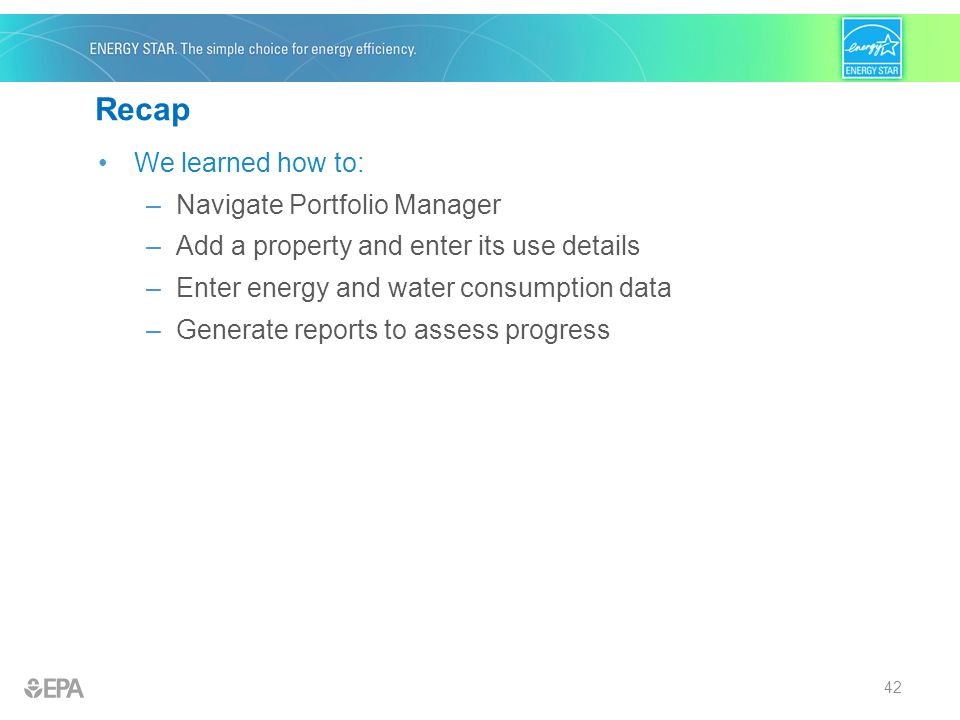 ENERGY STAR. The simple choice for energy efficiency.

energy
ENERGY STAR

Recap

• We learned how to:
 – Navigate Portfolio Manager
 – Add a property and enter its use details
 – Enter energy and water consumption data
 – Generate reports to assess progress

EPA

42